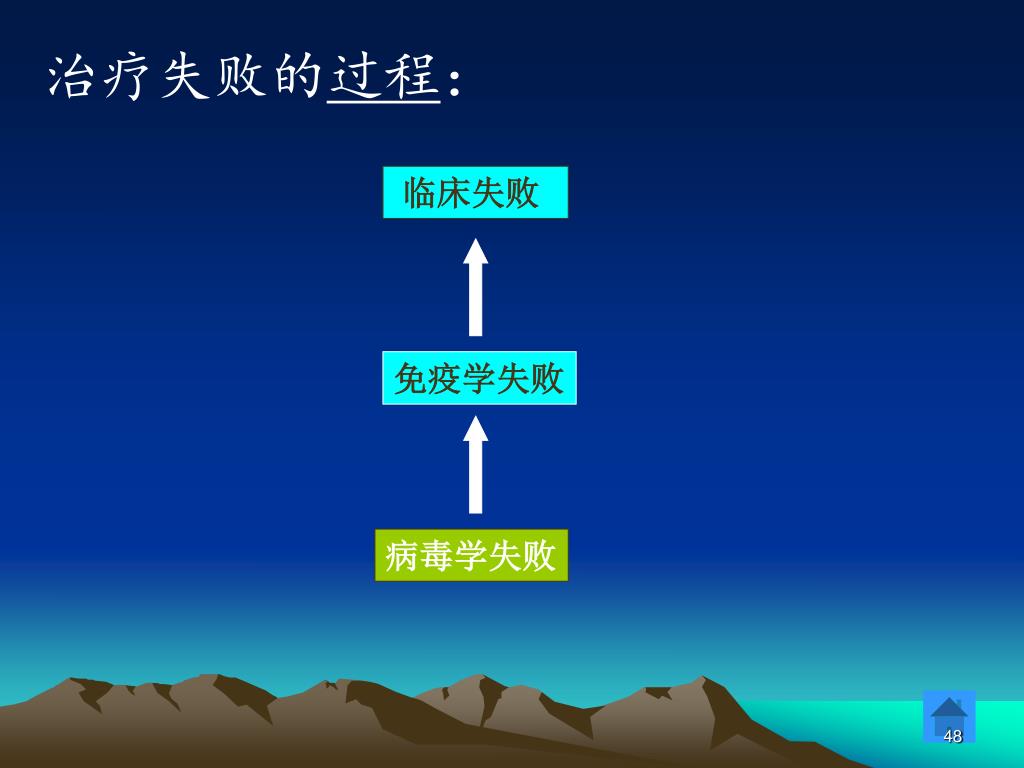 治疗失败的过程：

临床失败

免疫学失败

病毒学失败

48